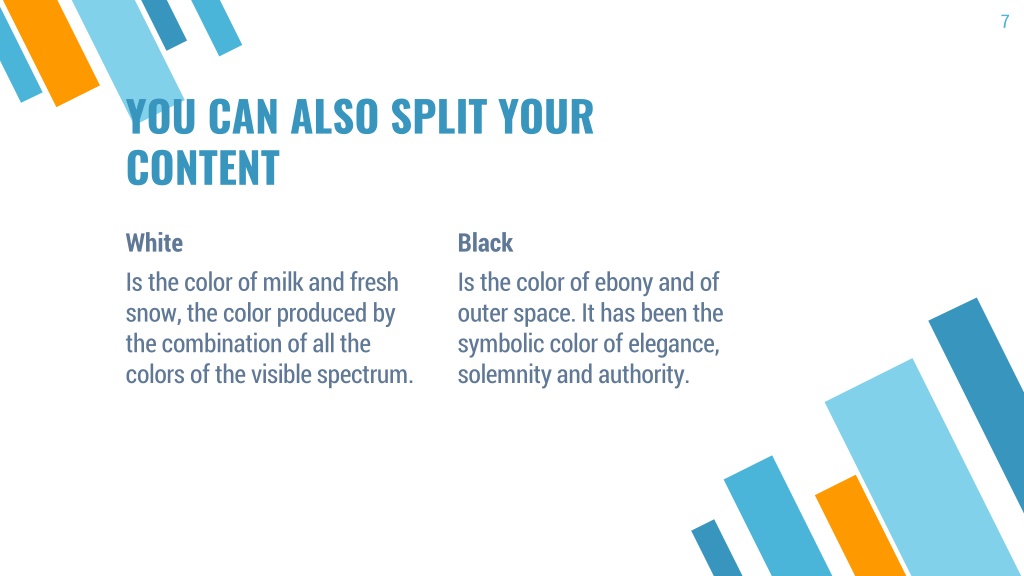 7

YOU CAN ALSO SPLIT YOUR CONTENT

White

Is the color of milk and fresh snow, the color produced by the combination of all the colors of the visible spectrum.

Black

Is the color of ebony and of outer space. It has been the symbolic color of elegance, solemnity and authority.